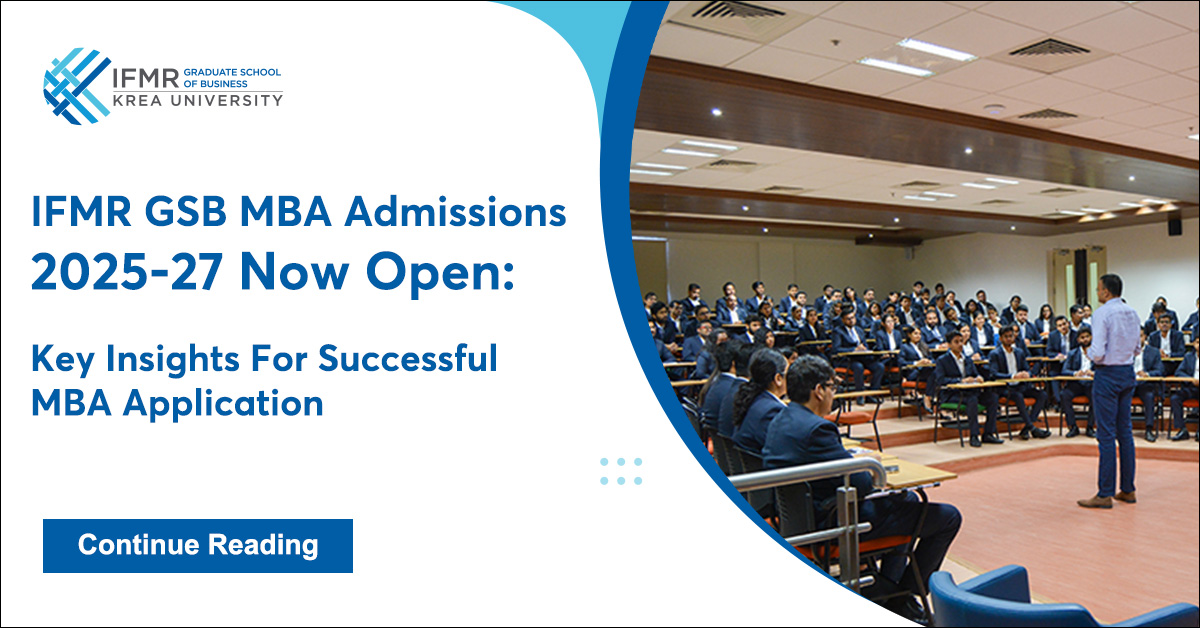 IFMR GRADUATE SCHOOL OF BUSINESS
KREA UNIVERSITY

IFMR GSB MBA Admissions 2025-27 Now Open:

Key Insights For Successful MBA Application

Continue Reading